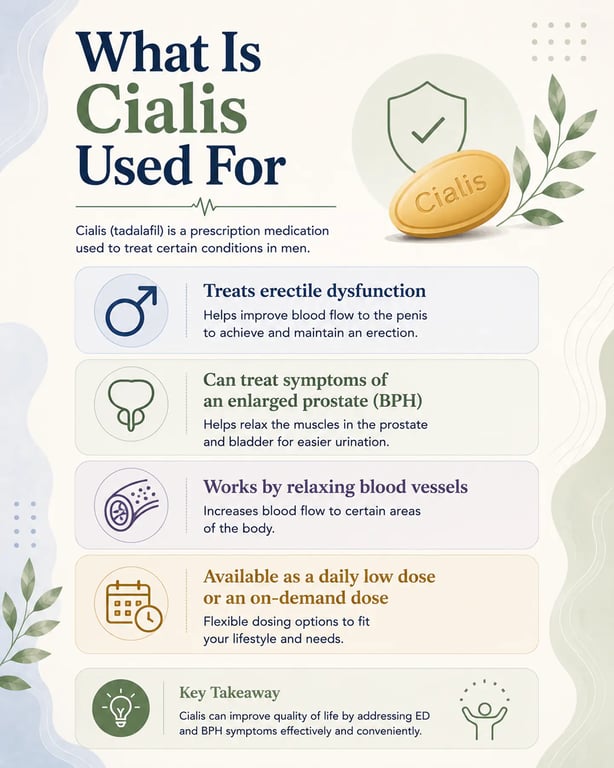 What Is Cialis Used For

Cialis

Cialis (tadalafil) is a prescription medication used to treat certain conditions in men.

Treats erectile dysfunction
Helps improve blood flow to the penis to achieve and maintain an erection.

Can treat symptoms of an enlarged prostate (BPH)
Helps relax the muscles in the prostate and bladder for easier urination.

Works by relaxing blood vessels
Increases blood flow to certain areas of the body.

Available as a daily low dose or an on-demand dose
Flexible dosing options to fit your lifestyle and needs.

Key Takeaway
Cialis can improve quality of life by addressing ED and BPH symptoms effectively and conveniently.